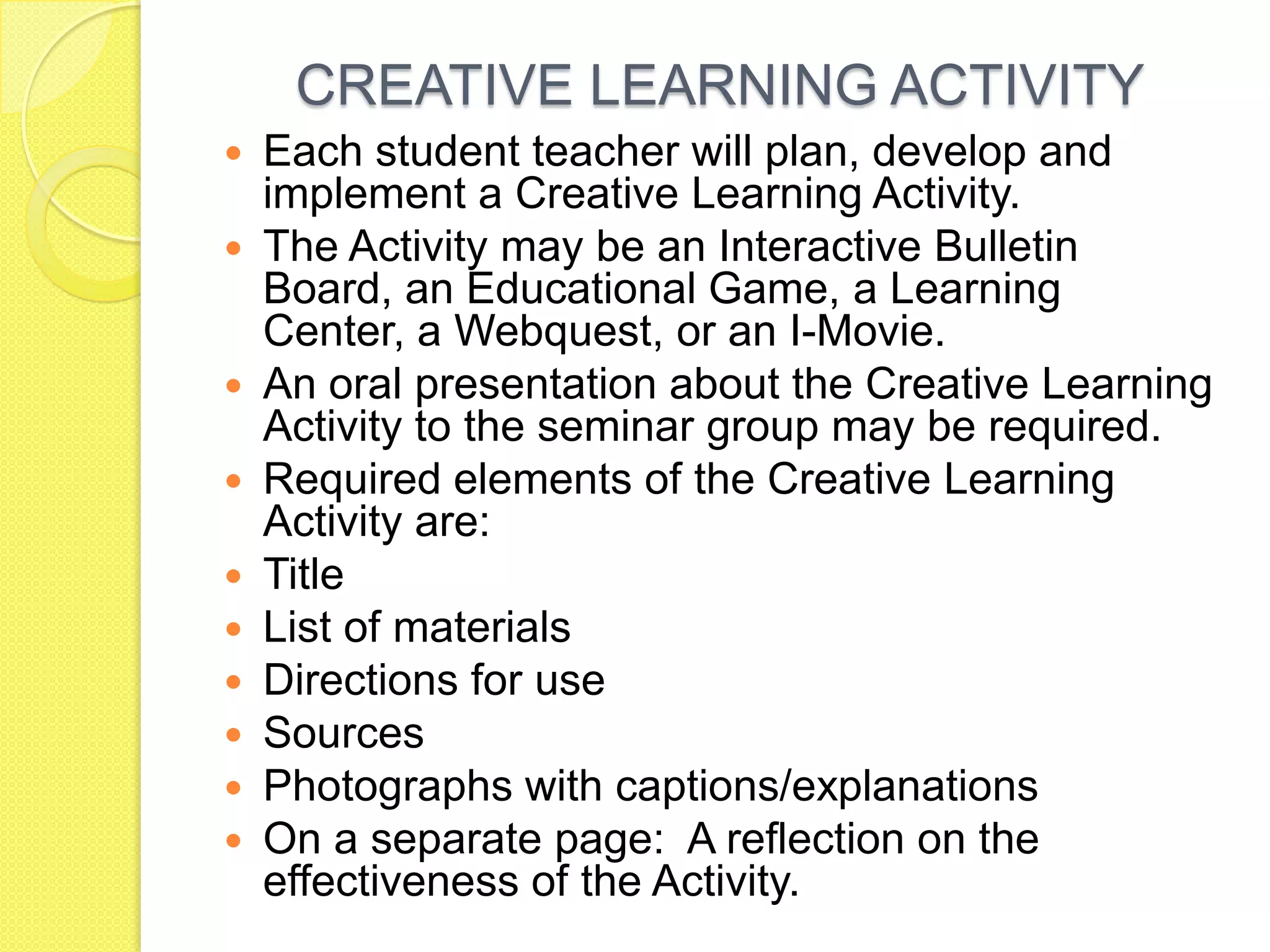 CREATIVE LEARNING ACTIVITY

- Each student teacher will plan, develop and implement a Creative Learning Activity.
- The Activity may be an Interactive Bulletin Board, an Educational Game, a Learning Center, a Webquest, or an I-Movie.
- An oral presentation about the Creative Learning Activity to the seminar group may be required.
- Required elements of the Creative Learning Activity are:
- Title
- List of materials
- Directions for use
- Sources
- Photographs with captions/explanations
- On a separate page: A reflection on the effectiveness of the Activity.